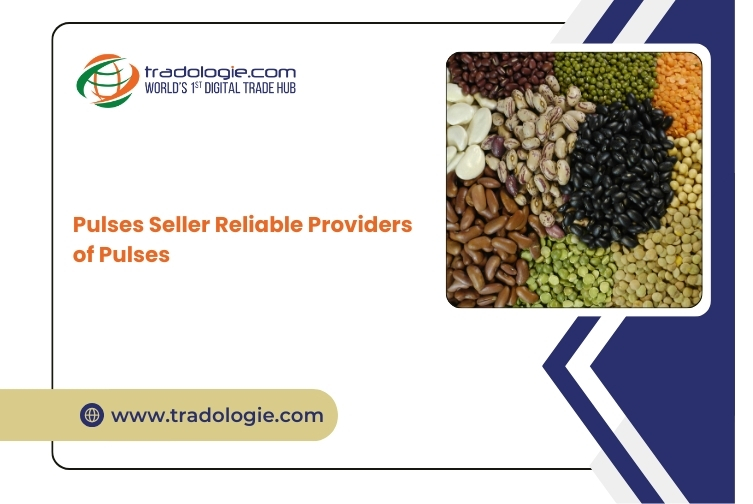 tradologie.com
WORLD'S 1ST DIGITAL TRADE HUB

Pulses Seller Reliable Providers of Pulses

www.tradologie.com